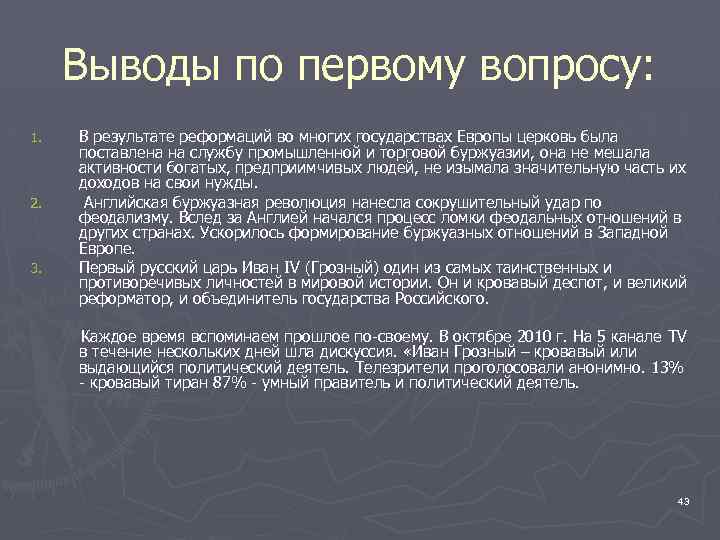 Выводы по первому вопросу:

1. В результате реформаций во многих государствах Европы церковь была поставлена на службу промышленной и торговой буржуазии, она не мешала активности богатых, предприимчивых людей, не изымала значительную часть их доходов на свои нужды.

2. Английская буржуазная революция нанесла сокрушительный удар по феодализму. Вслед за Англией начался процесс ломки феодальных отношений в других странах. Ускорилось формирование буржуазных отношений в Западной Европе.

3. Первый русский царь Иван IV (Грозный) один из самых таинственных и противоречивых личностей в мировой истории. Он и кровавый деспот, и великий реформатор, и объединитель государства Российского.

Каждое время вспоминаем прошлое по-своему. В октябре 2010 г. На 5 канале TV в течение нескольких дней шла дискуссия. «Иван Грозный – кровавый или выдающийся политический деятель. Телезрители проголосовали анонимно. 13% - кровавый тиран 87% - умный правитель и политический деятель.

43